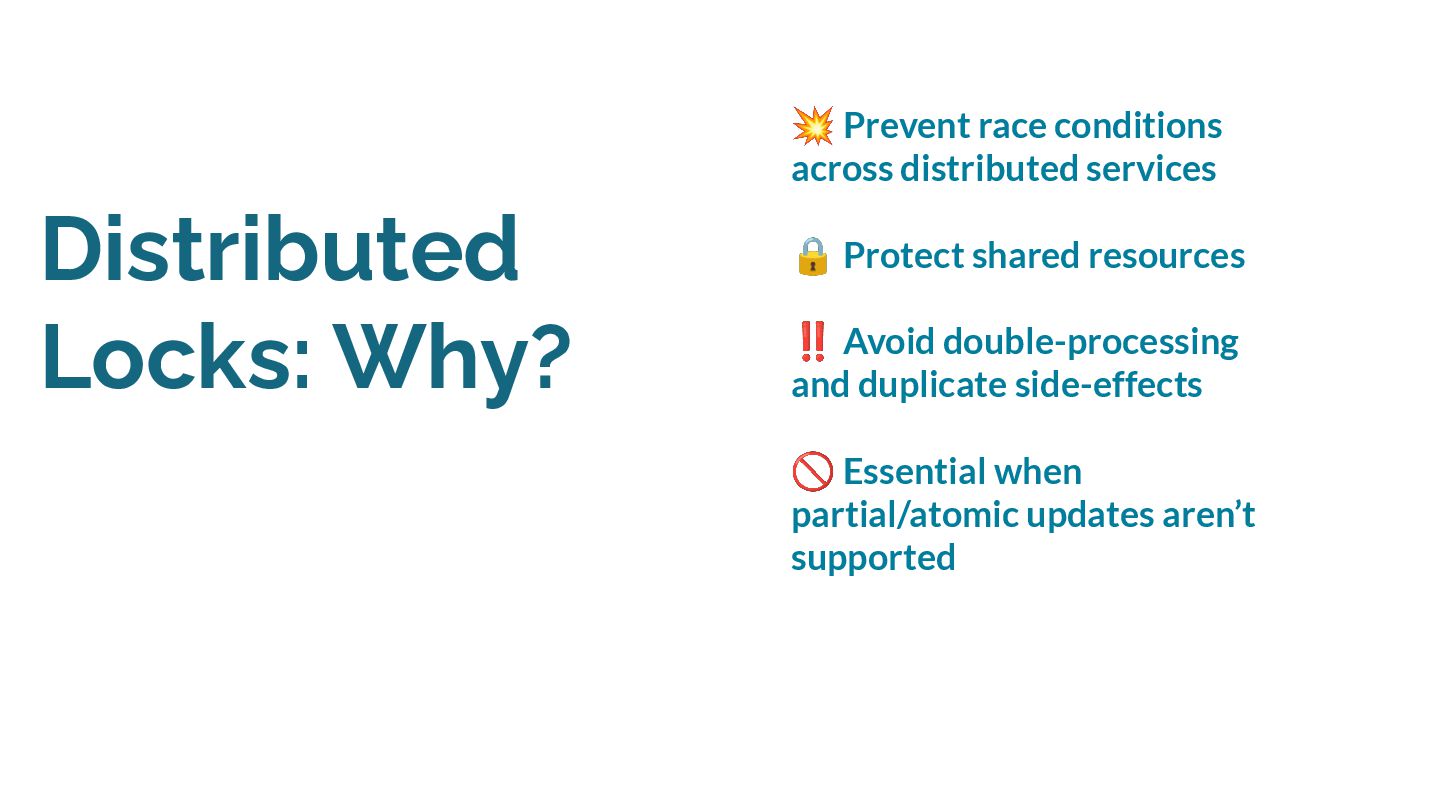 Distributed Locks: Why?

💥 Prevent race conditions across distributed services

🔒 Protect shared resources

‼️ Avoid double-processing and duplicate side-effects

🚫 Essential when partial/atomic updates aren’t supported